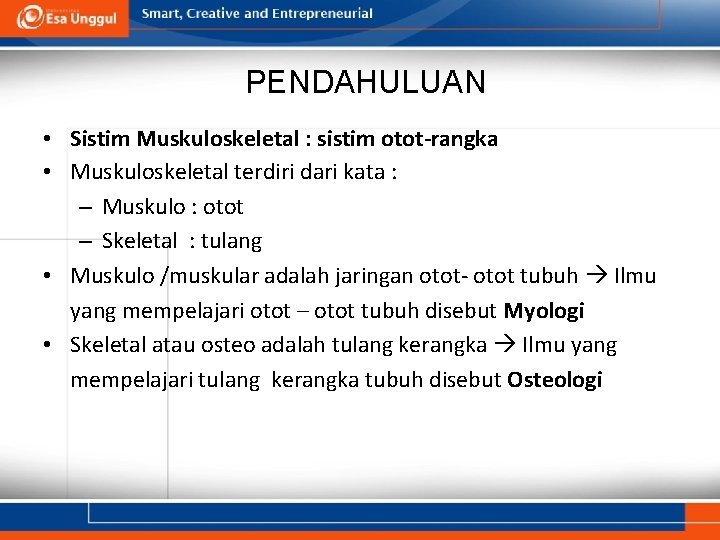 Esa Unggul

Smart, Creative and Entrepreneurial

PENDAHULUAN

• Sistim Muskuloskeletal : sistim otot-rangka
• Muskuloskeletal terdiri dari kata :
– Muskulo : otot
– Skeletal : tulang
• Muskulo /muskular adalah jaringan otot- otot tubuh → Ilmu yang mempelajari otot – otot tubuh disebut Myologi
• Skeletal atau osteo adalah tulang kerangka → Ilmu yang mempelajari tulang kerangka tubuh disebut Osteologi